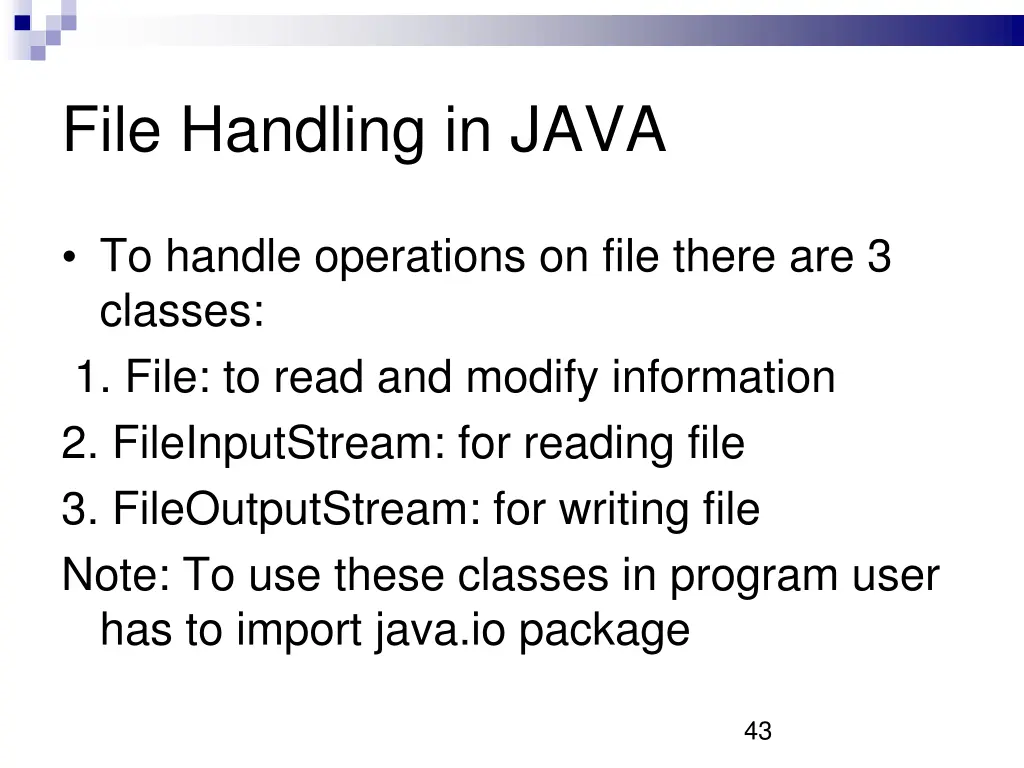 File Handling in JAVA

• To handle operations on file there are 3 classes:

1. File: to read and modify information

2. FileInputStream: for reading file

3. FileOutputStream: for writing file

Note: To use these classes in program user has to import java.io package

43